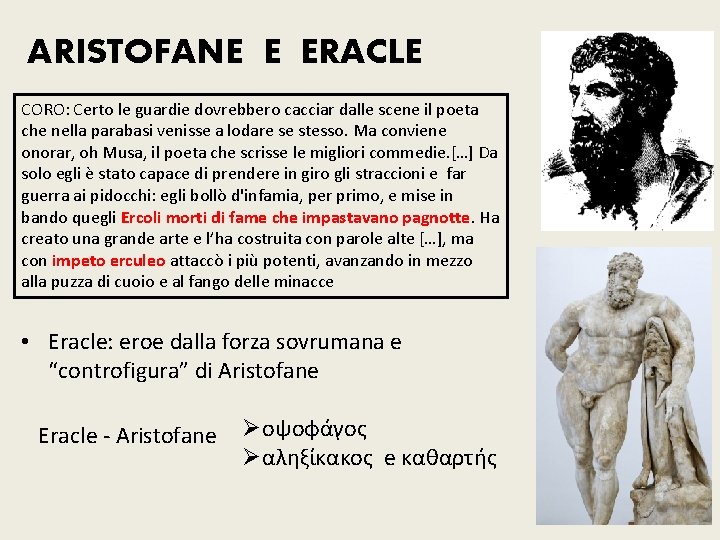 ARISTOFANE E ERACLE

CORO: Certo le guardie dovrebbero cacciar dalle scene il poeta che nella parabasi venisse a lodare se stesso. Ma conviene onorar, oh Musa, il poeta che scrisse le migliori commedie.[…] Da solo egli è stato capace di prendere in giro gli straccioni e far guerra ai pidocchi: egli bollò d'infamia, per primo, e mise in bando quegli Ercoli morti di fame che impastavano pagnotte. Ha creato una grande arte e l'ha costruita con parole alte […], ma con impeto erculeo attaccò i più potenti, avanzando in mezzo alla puzza di cuoio e al fango delle minacce

• Eracle: eroe dalla forza sovrumana e "controfigura" di Aristofane

Eracle - Aristofane

➢οψοφάγος
➢αληξίκακος e καθαρτής